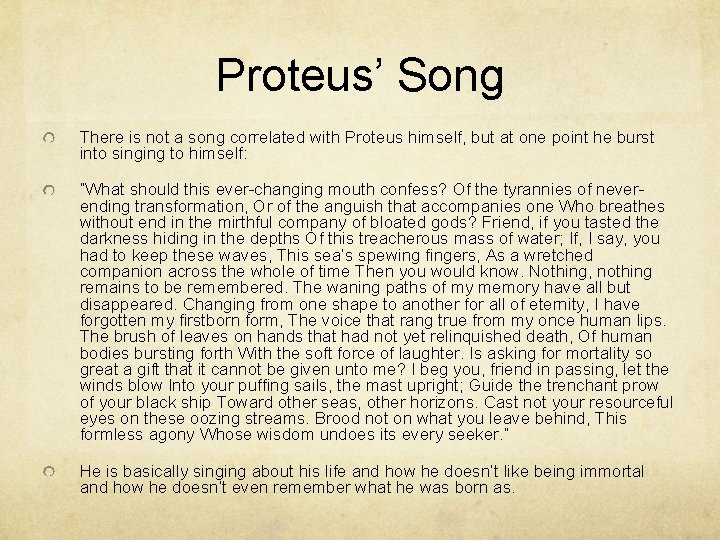 Proteus' Song

There is not a song correlated with Proteus himself, but at one point he burst into singing to himself:

"What should this ever-changing mouth confess? Of the tyrannies of never-ending transformation, Or of the anguish that accompanies one Who breathes without end in the mirthful company of bloated gods? Friend, if you tasted the darkness hiding in the depths Of this treacherous mass of water; If, I say, you had to keep these waves, This sea's spewing fingers, As a wretched companion across the whole of time Then you would know. Nothing, nothing remains to be remembered. The waning paths of my memory have all but disappeared. Changing from one shape to another for all of eternity, I have forgotten my firstborn form, The voice that rang true from my once human lips. The brush of leaves on hands that had not yet relinquished death, Of human bodies bursting forth With the soft force of laughter. Is asking for mortality so great a gift that it cannot be given unto me? I beg you, friend in passing, let the winds blow Into your puffing sails, the mast upright; Guide the trenchant prow of your black ship Toward other seas, other horizons. Cast not your resourceful eyes on these oozing streams. Brood not on what you leave behind, This formless agony Whose wisdom undoes its every seeker."

He is basically singing about his life and how he doesn't like being immortal and how he doesn't even remember what he was born as.